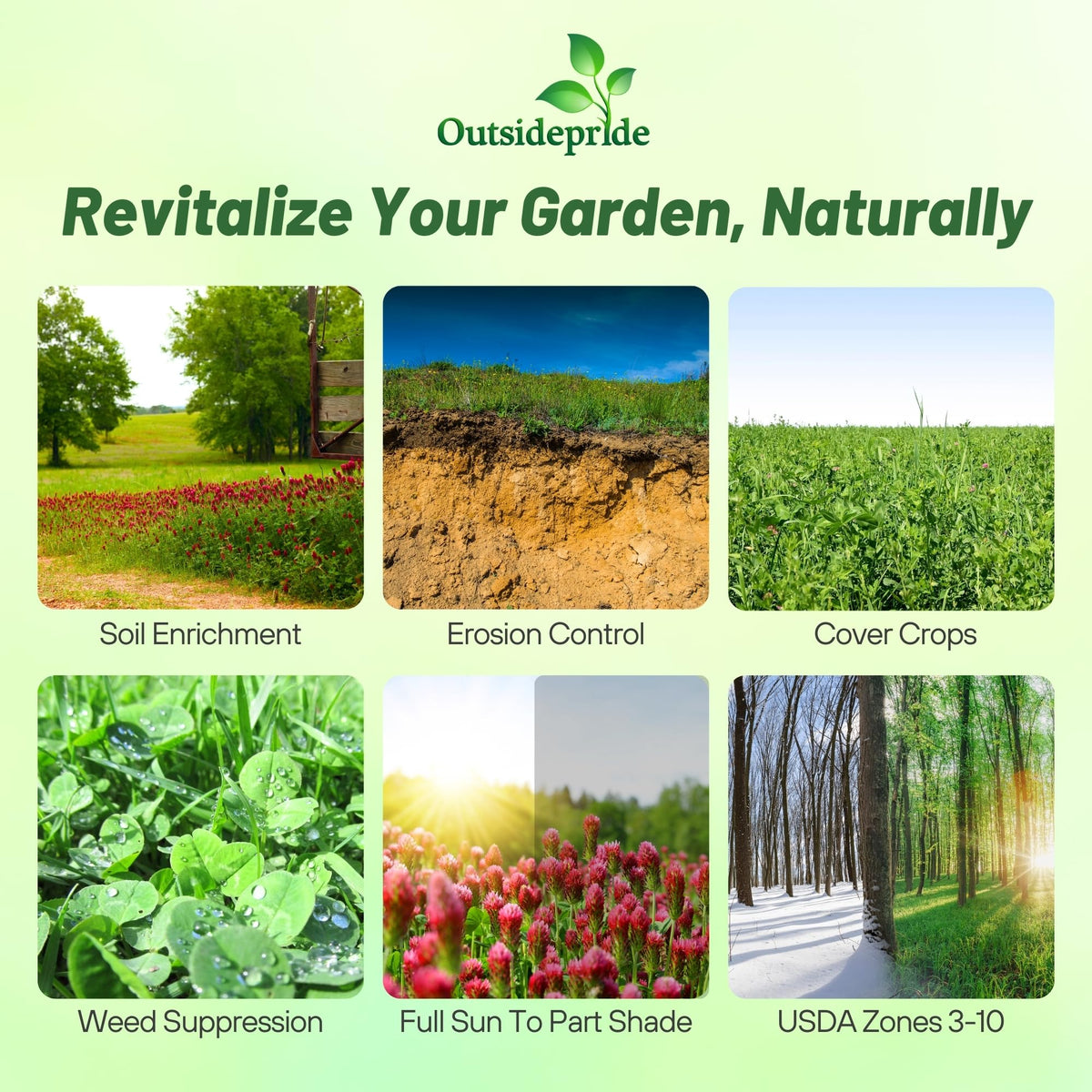 Outsidepride

Revitalize Your Garden, Naturally

Soil Enrichment

Erosion Control

Cover Crops

Weed Suppression

Full Sun To Part Shade

USDA Zones 3-10